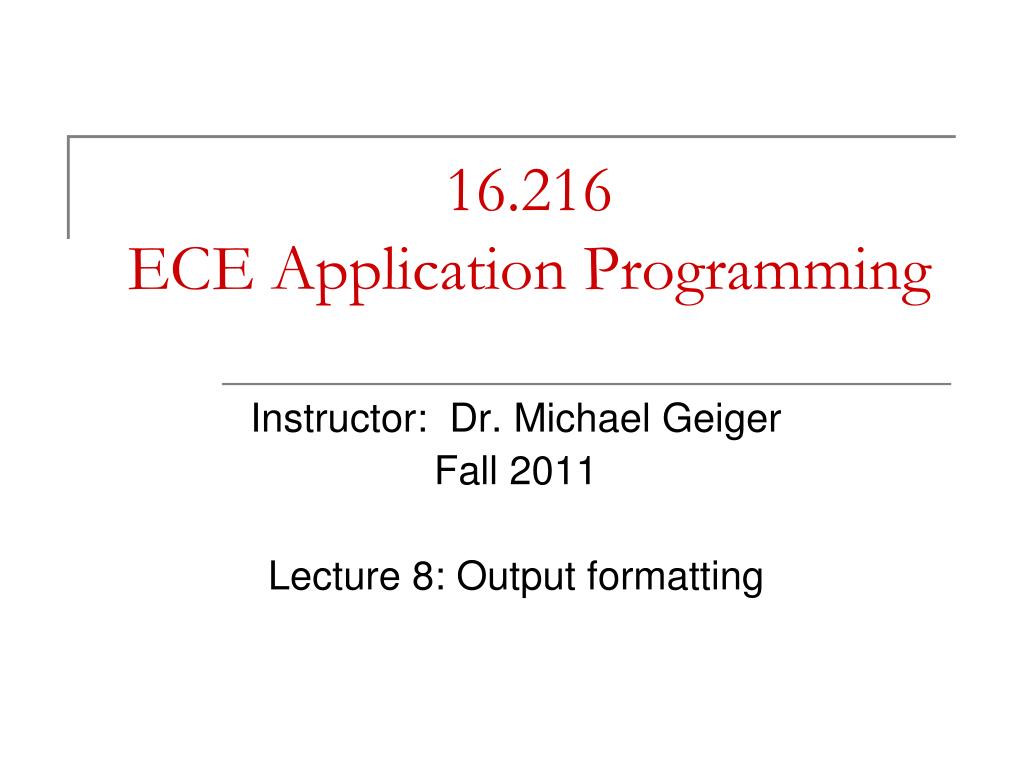 16.216
ECE Application Programming

Instructor: Dr. Michael Geiger
Fall 2011

Lecture 8: Output formatting